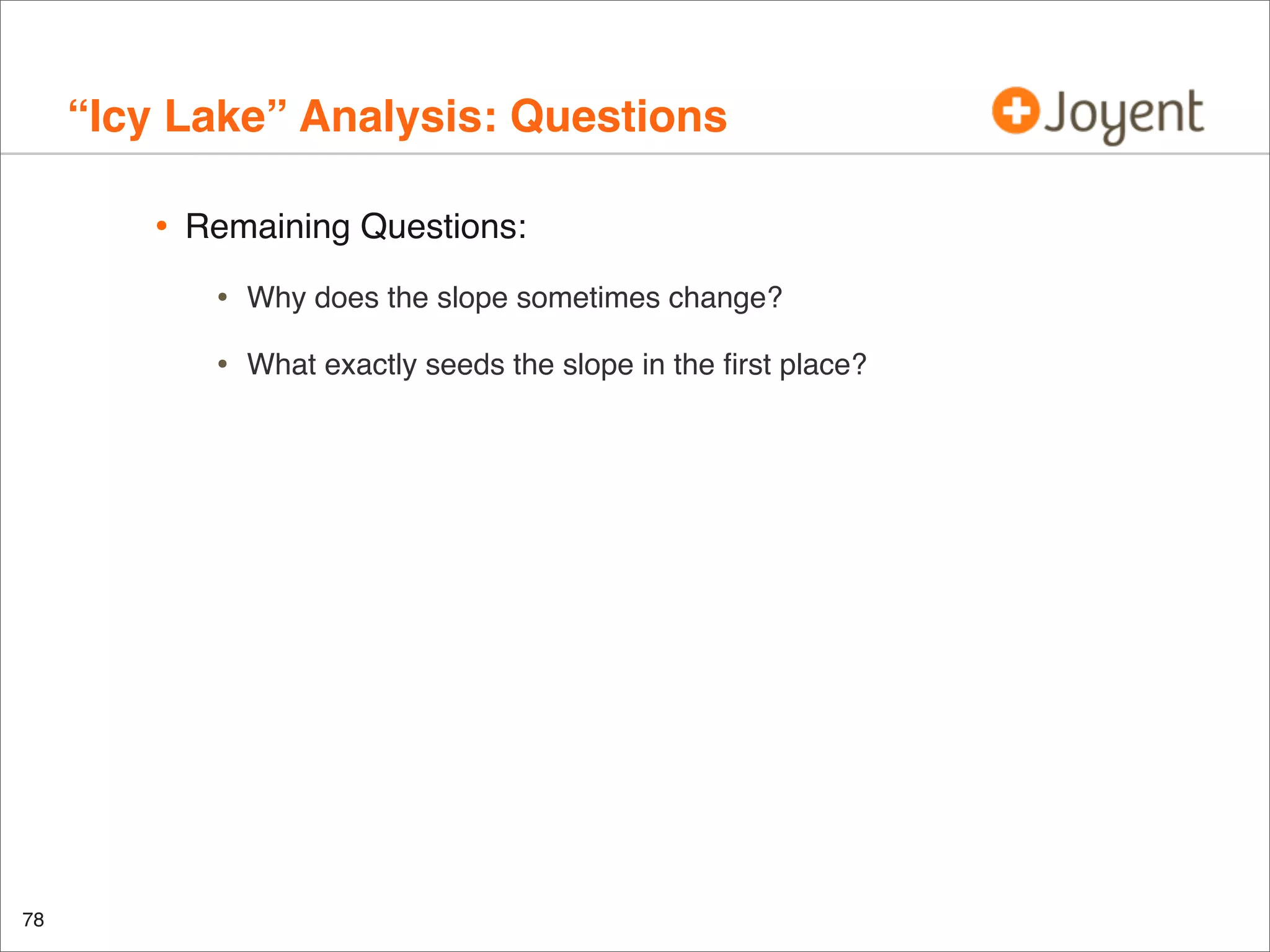 “Icy Lake” Analysis: Questions

Joyent

• Remaining Questions:

• Why does the slope sometimes change?

• What exactly seeds the slope in the first place?

78